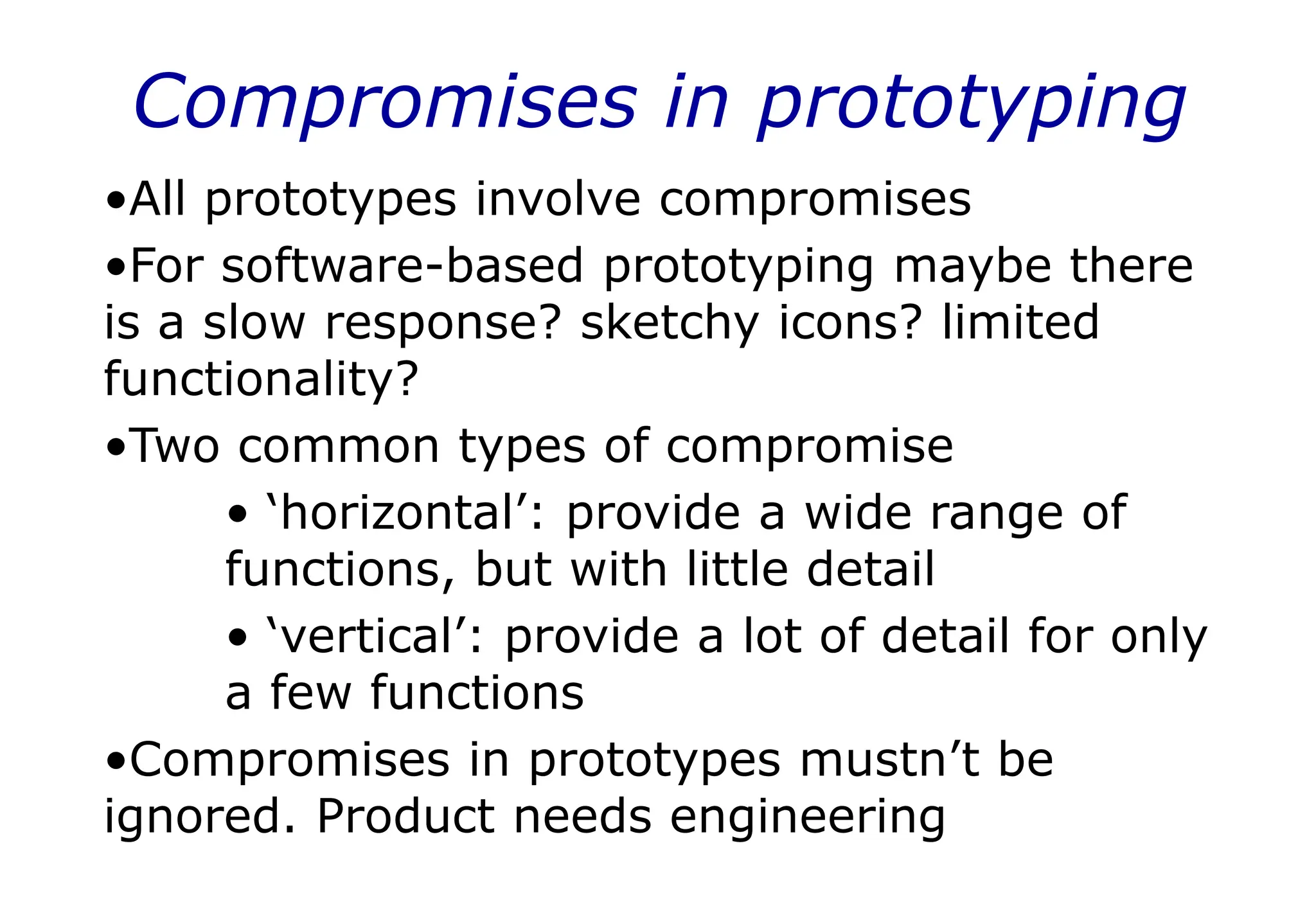 Compromises in prototyping

•All prototypes involve compromises

•For software-based prototyping maybe there is a slow response? sketchy icons? limited functionality?

•Two common types of compromise

• ‘horizontal’: provide a wide range of functions, but with little detail

• ‘vertical’: provide a lot of detail for only a few functions

•Compromises in prototypes mustn’t be ignored. Product needs engineering